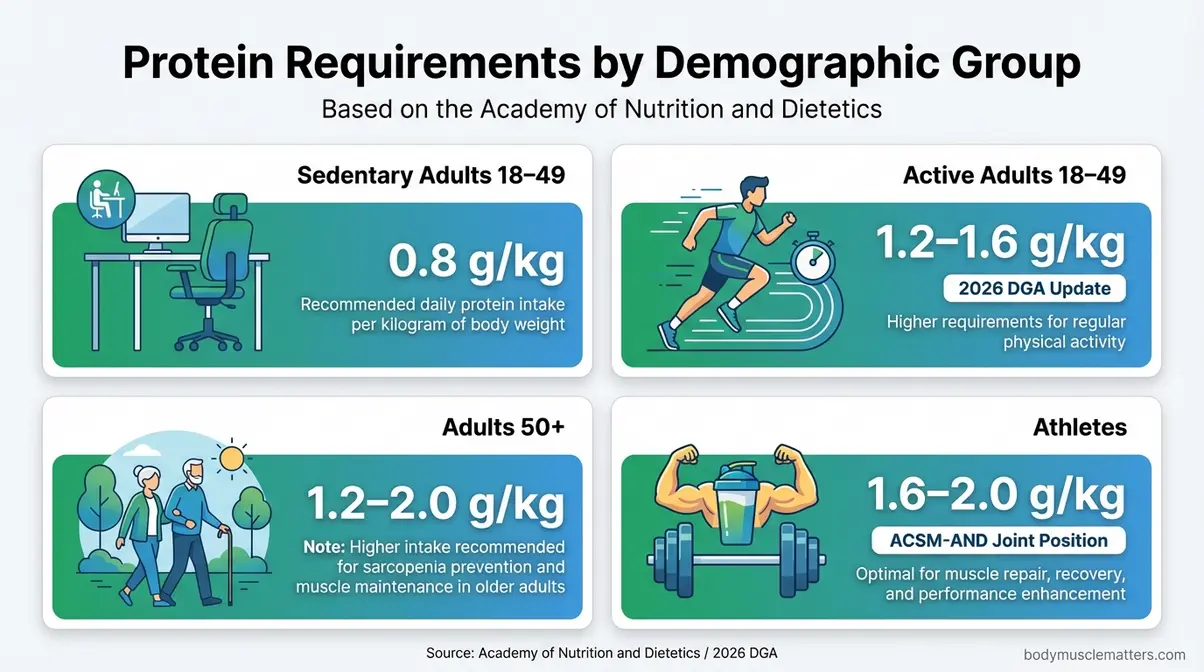 Protein Requirements by Demographic Group

Based on the Academy of Nutrition and Dietetics

Sedentary Adults 18–49

0.8 g/kg

Recommended daily protein intake per kilogram of body weight

Active Adults 18–49

1.2–1.6 g/kg

2026 DGA Update

Higher requirements for regular physical activity

Adults 50+

1.2–2.0 g/kg

Note: Higher intake recommended for sarcopenia prevention and muscle maintenance in older adults

Athletes

1.6–2.0 g/kg

ACSM-AND Joint Position

Optimal for muscle repair, recovery, and performance enhancement

Source: Academy of Nutrition and Dietetics / 2026 DGA

bodymusclematters.com